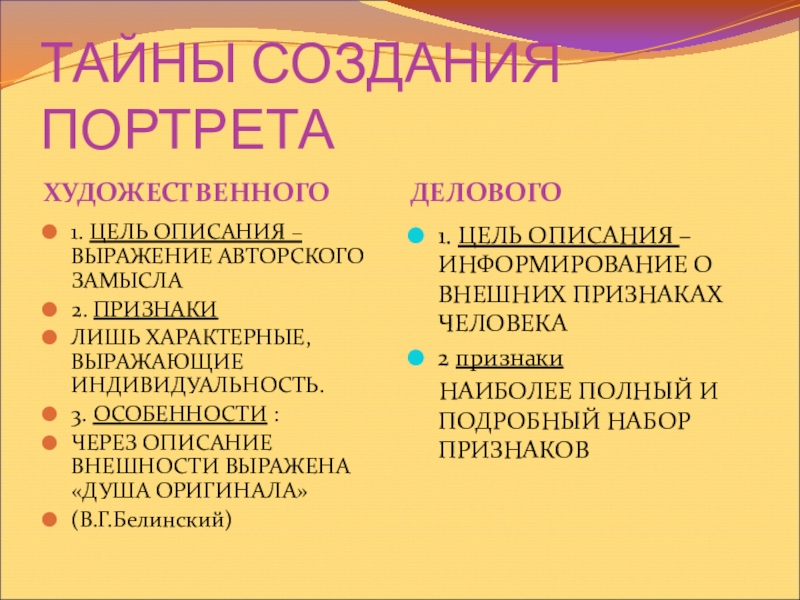 ТАЙНЫ СОЗДАНИЯ ПОРТРЕТА

ХУДОЖЕСТВЕННОГО

1. ЦЕЛЬ ОПИСАНИЯ – ВЫРАЖЕНИЕ АВТОРСКОГО ЗАМЫСЛА

2. ПРИЗНАКИ

ЛИШЬ ХАРАКТЕРНЫЕ, ВЫРАЖАЮЩИЕ ИНДИВИДУАЛЬНОСТЬ.

3. ОСОБЕННОСТИ :

ЧЕРЕЗ ОПИСАНИЕ ВНЕШНОСТИ ВЫРАЖЕНА «ДУША ОРИГИНАЛА»

(В.Г.Белинский)

ДЕЛОВОГО

1. ЦЕЛЬ ОПИСАНИЯ – ИНФОРМИРОВАНИЕ О ВНЕШНИХ ПРИЗНАКАХ ЧЕЛОВЕКА

2 признаки

НАИБОЛЕЕ ПОЛНЫЙ И ПОДРОБНЫЙ НАБОР ПРИЗНАКОВ